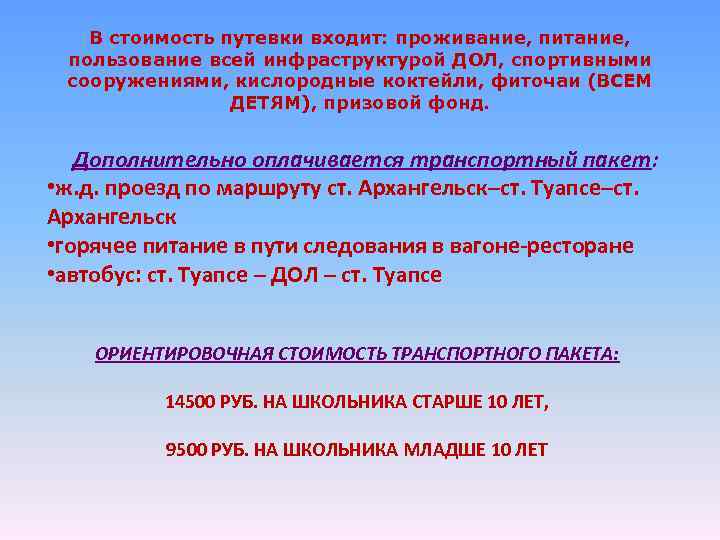 В стоимость путевки входит: проживание, питание, пользование всей инфраструктурой ДОЛ, спортивными сооружениями, кислородные коктейли, фиточаи (ВСЕМ ДЕТЯМ), призовой фонд.

Дополнительно оплачивается транспортный пакет:
•ж.д. проезд по маршруту ст. Архангельск–ст. Туапсе–ст. Архангельск
•горячее питание в пути следования в вагоне-ресторане
•автобус: ст. Туапсе – ДОЛ – ст. Туапсе

ОРИЕНТИРОВОЧНАЯ СТОИМОСТЬ ТРАНСПОРТНОГО ПАКЕТА:

14500 РУБ. НА ШКОЛЬНИКА СТАРШЕ 10 ЛЕТ,

9500 РУБ. НА ШКОЛЬНИКА МЛАДШЕ 10 ЛЕТ